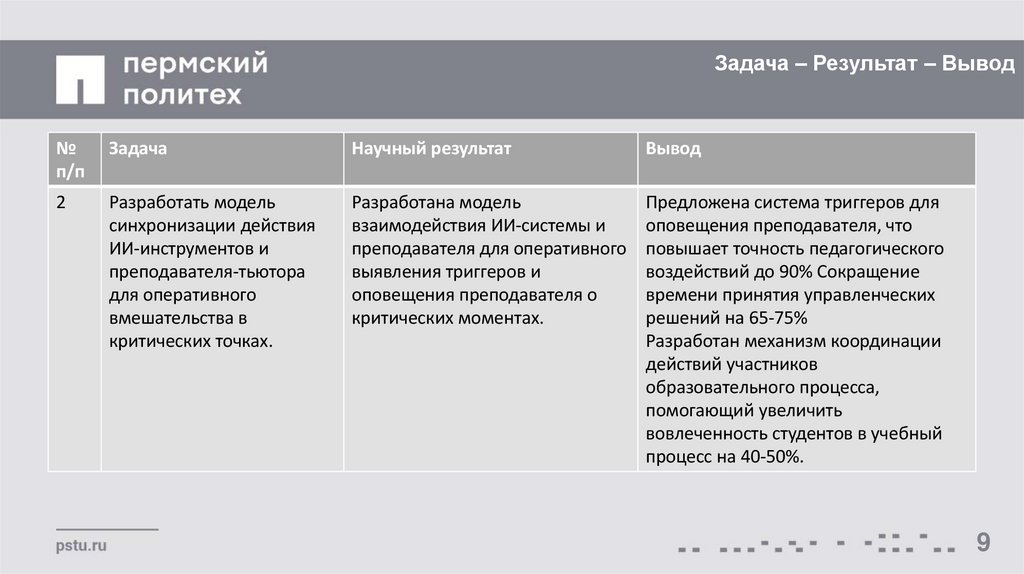 пермский политех

Задача – Результат – Вывод

| № п/п | Задача | Научный результат | Вывод |
|---|---|---|---|
| 2 | Разработать модель синхронизации действия ИИ-инструментов и преподавателя-тьютора для оперативного вмешательства в критических точках. | Разработана модель взаимодействия ИИ-системы и преподавателя для оперативного выявления триггеров и оповещения преподавателя о критических моментах. | Предложена система триггеров для оповещения преподавателя, что повышает точность педагогического воздействий до 90% Сокращение времени принятия управленческих решений на 65-75% Разработан механизм координации действий участников образовательного процесса, помогающий увеличить вовлеченность студентов в учебный процесс на 40-50%. |

pstu.ru

9